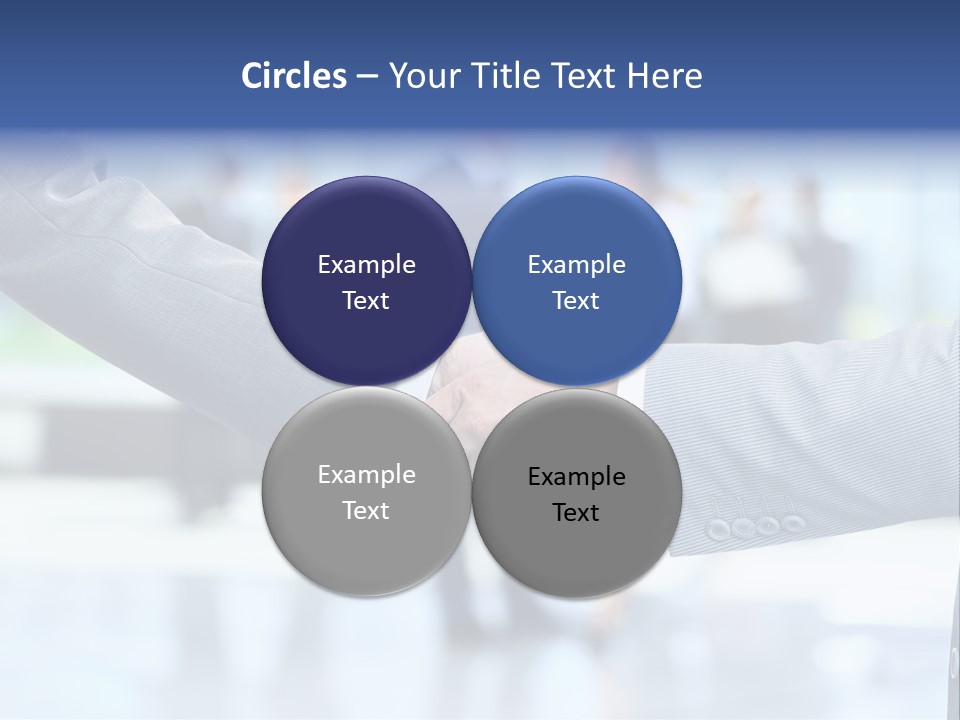 Circles – Your Title Text Here

Example Text

Example Text

Example Text

Example Text